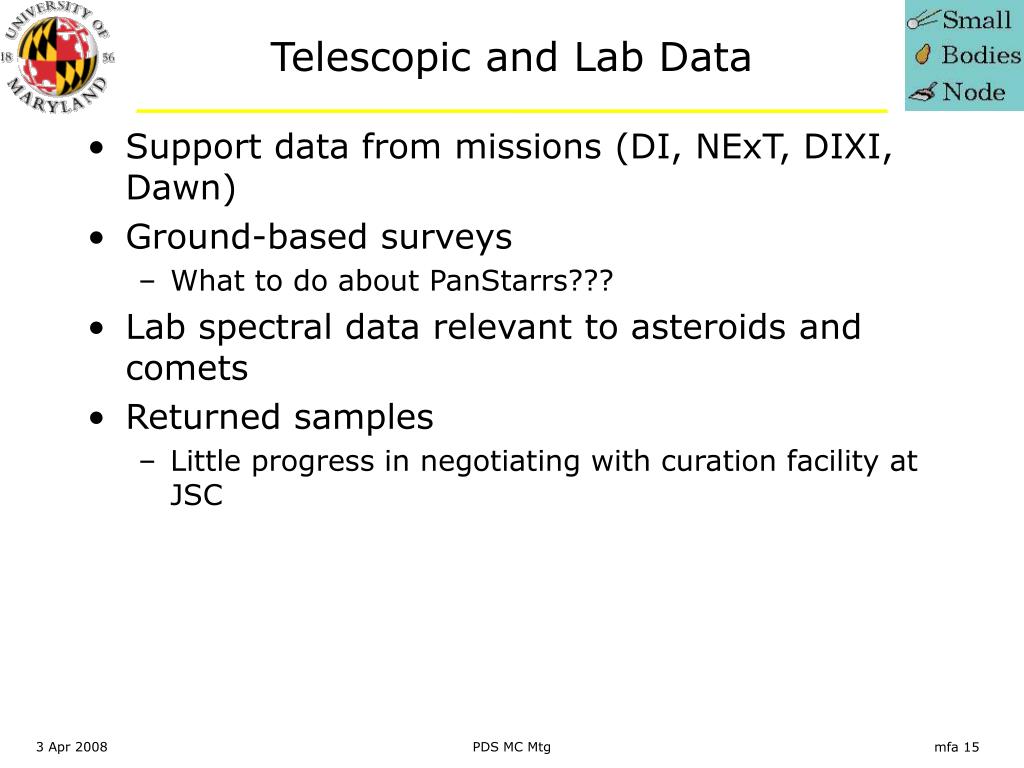 UNIVERSITY OF MARYLAND 18 56

Telescopic and Lab Data

Small Bodies Node

• Support data from missions (DI, NExT, DIXI, Dawn)
• Ground-based surveys
– What to do about PanStarrs???
• Lab spectral data relevant to asteroids and comets
• Returned samples
– Little progress in negotiating with curation facility at JSC

3 Apr 2008

PDS MC Mtg

mfa 15